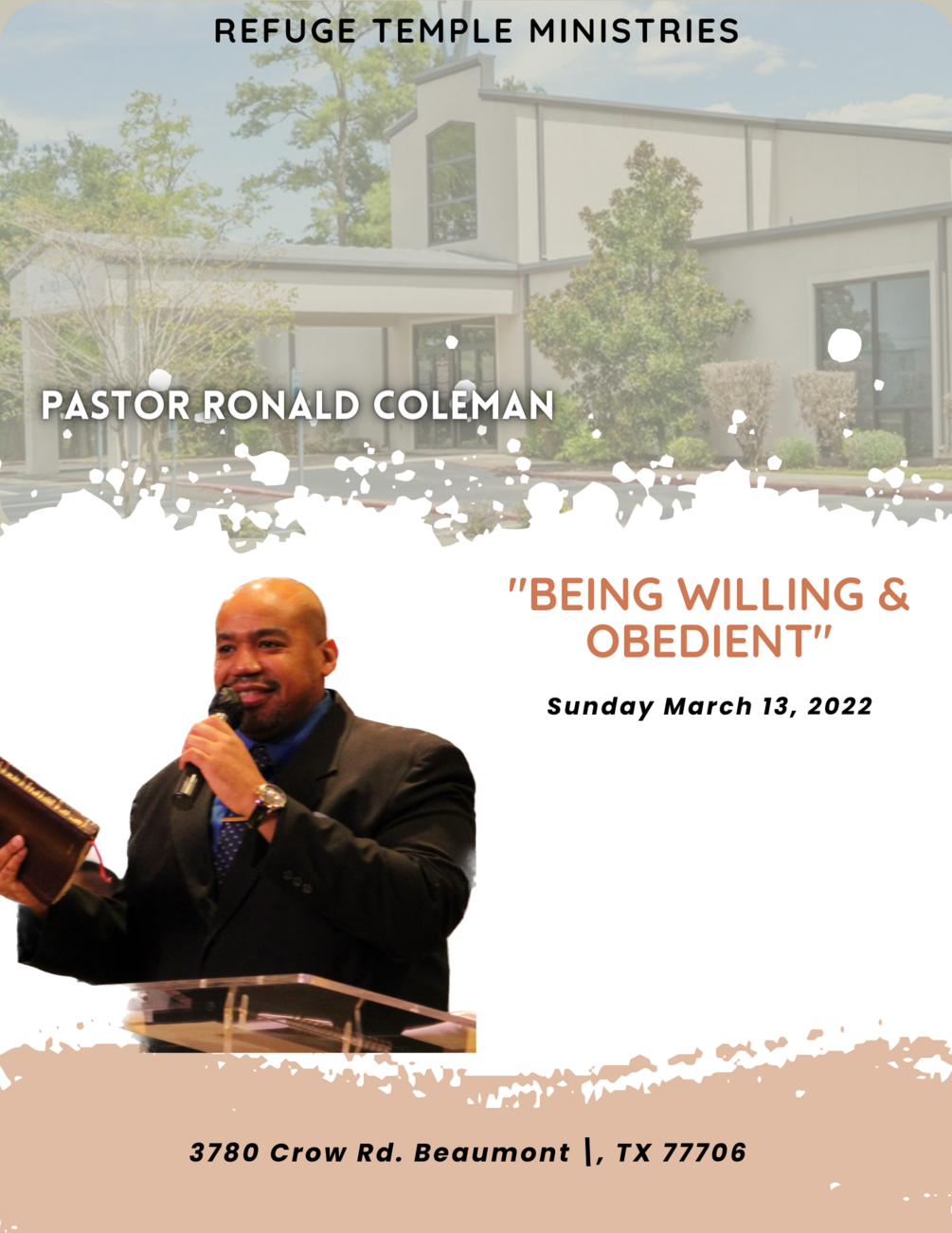 REFUGE TEMPLE MINISTRIES

PASTOR RONALD COLEMAN

"BEING WILLING & OBEDIENT"

Sunday March 13, 2022

3780 Crow Rd. Beaumont |, TX 77706